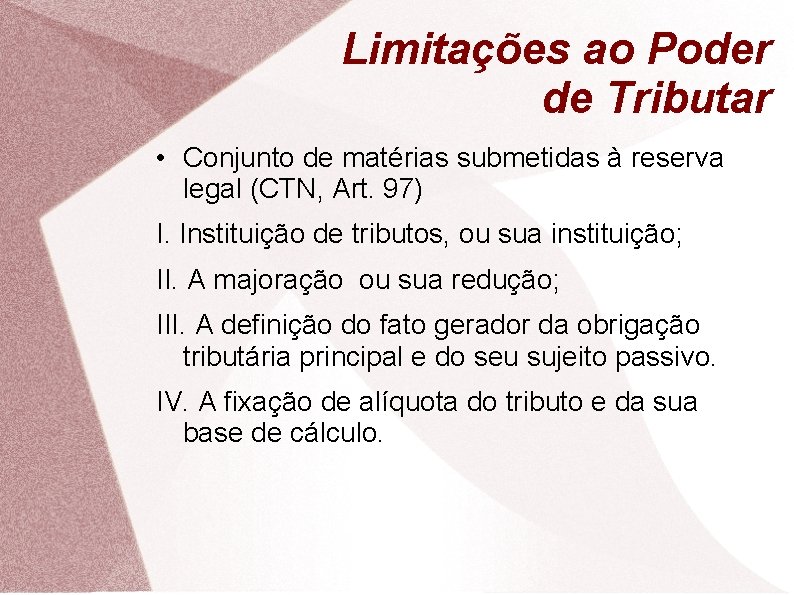 Limitações ao Poder de Tributar

• Conjunto de matérias submetidas à reserva legal (CTN, Art. 97)

I. Instituição de tributos, ou sua instituição;

II. A majoração ou sua redução;

III. A definição do fato gerador da obrigação tributária principal e do seu sujeito passivo.

IV. A fixação de alíquota do tributo e da sua base de cálculo.